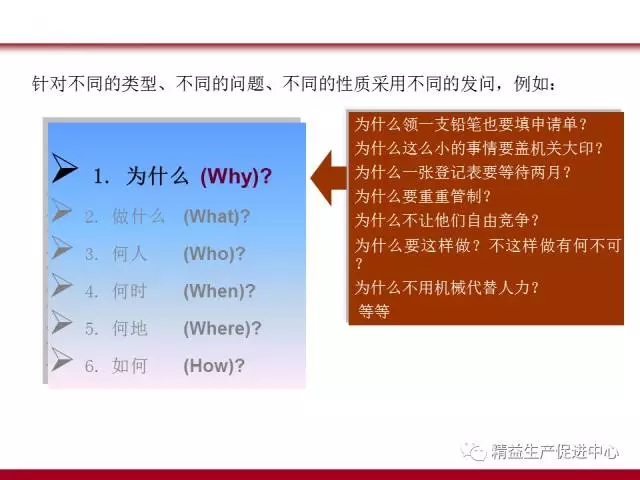 针对不同的类型、不同的问题、不同的性质采用不同的发问，例如：

1. 为什么 (Why)?
2. 做什么 (What)?
3. 何人 (Who)?
4. 何时 (When)?
5. 何地 (Where)?
6. 如何 (How)?

为什么领一支铅笔也要填申请单？
为什么这么小的事情要盖机关大印？
为什么一张登记表要等待两月？
为什么要重重管制？
为什么不让他们自由竞争？
为什么要这样做？不这样做有何不可？
为什么不用机械代替人力？
等等

精益生产促进中心